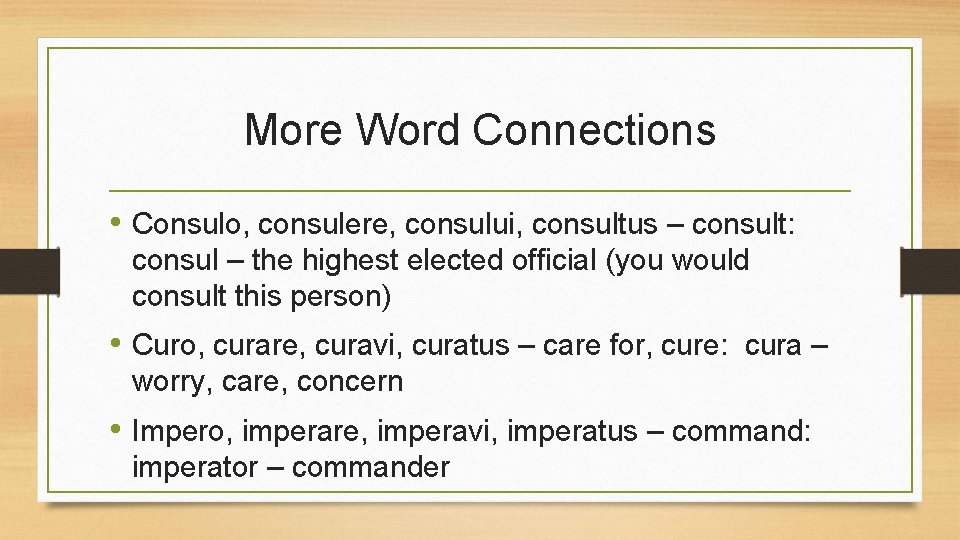 More Word Connections

• Consulo, consulere, consului, consultus – consult: consul – the highest elected official (you would consult this person)

• Curo, curare, curavi, curatus – care for, cure: cura – worry, care, concern

• Impero, imperare, imperavi, imperatus – command: imperator – commander